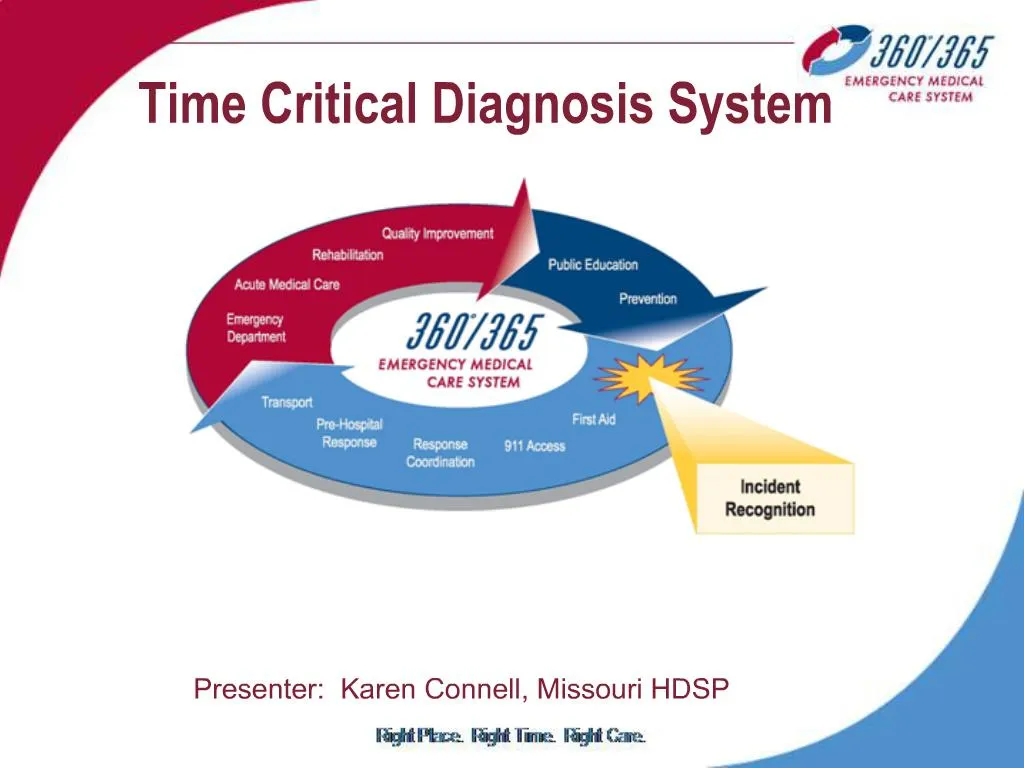 360°/365
EMERGENCY MEDICAL
CARE SYSTEM

Time Critical Diagnosis System

Quality Improvement
Rehabilitation
Acute Medical Care
Emergency
Department
Public Education
Prevention
360°/365
EMERGENCY MEDICAL
CARE SYSTEM
Transport
Pre-Hospital
Response
Response
Coordination
911 Access
First Aid
Incident
Recognition

Presenter: Karen Connell, Missouri HDSP

Right Place. Right Time. Right Care.